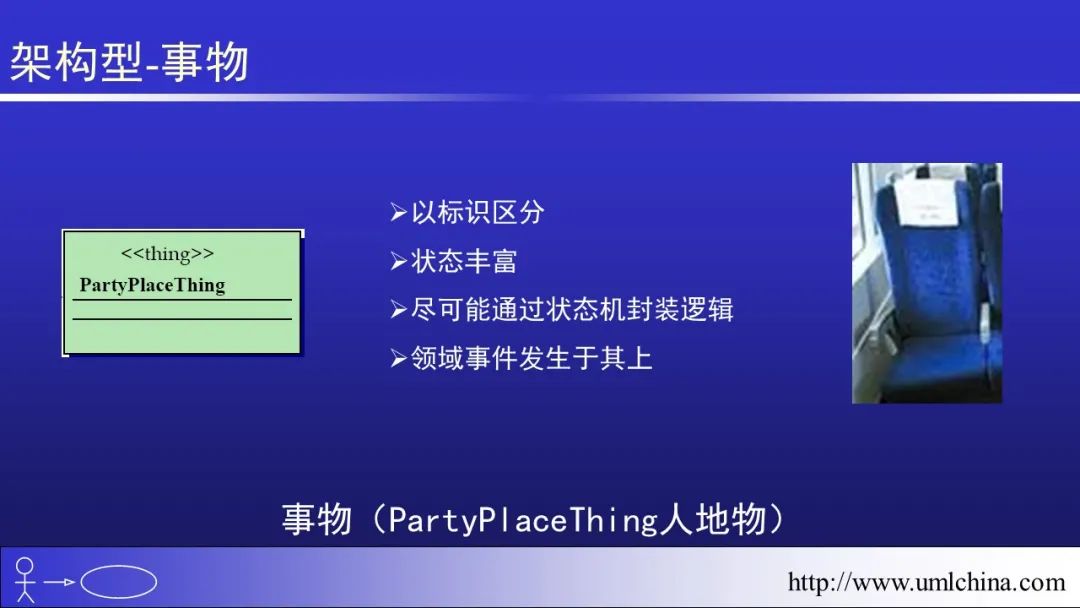 架构型-事物

<<thing>>
PartyPlaceThing

➢以标识区分
➢状态丰富
➢尽可能通过状态机封装逻辑
➢领域事件发生于其上

事物（PartyPlaceThing人地物）

http://www.umlchina.com